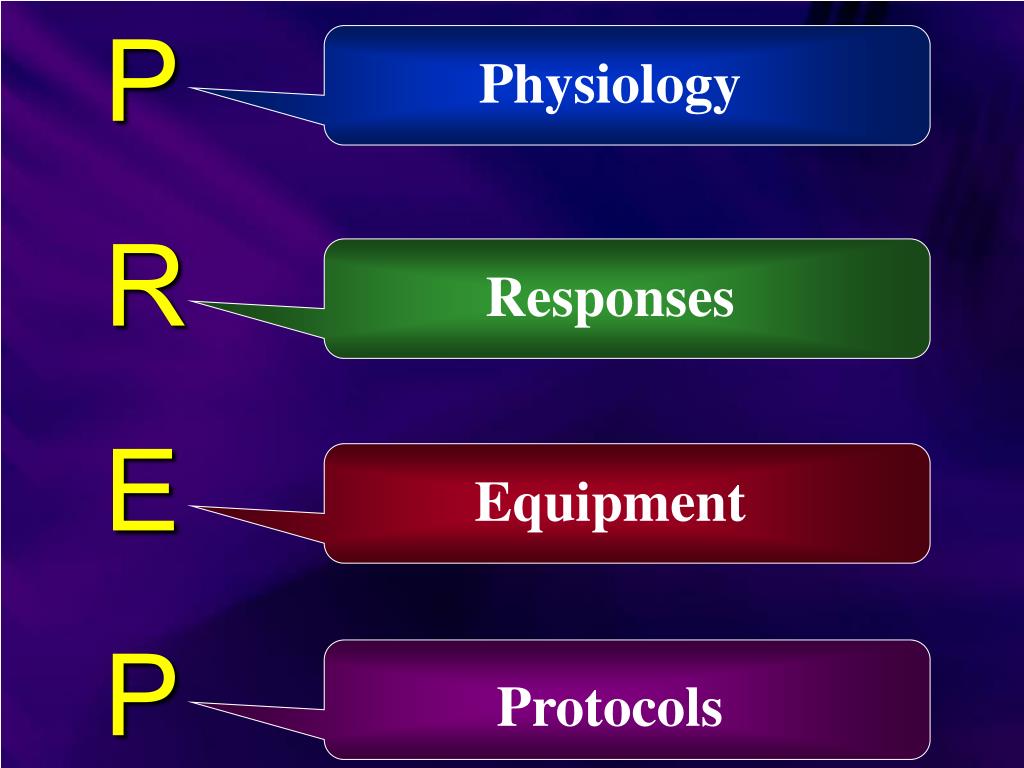 P

Physiology

R

Responses

E

Equipment

P

Protocols